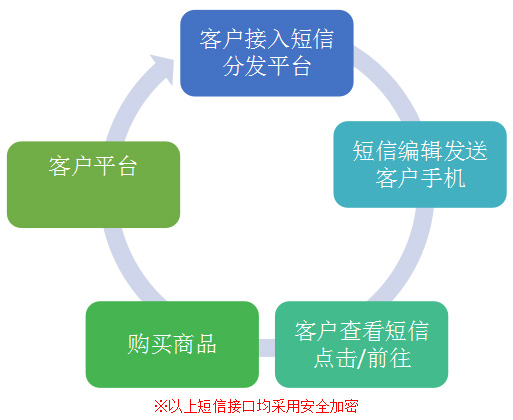 客户接入短信分发平台

短信编辑发送客户手机

客户查看短信点击/前往

购买商品

客户平台

※以上短信接口均采用安全加密